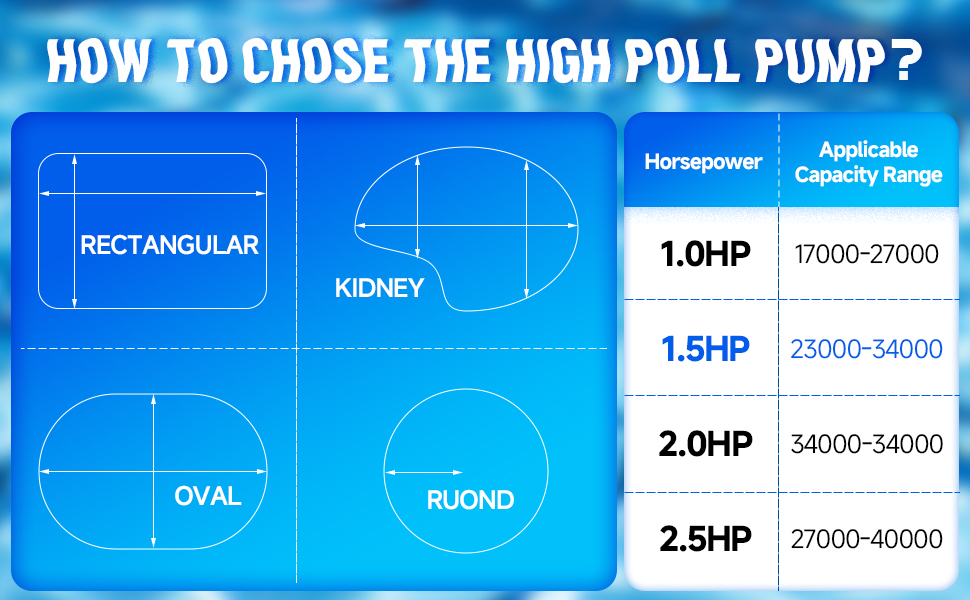 HOW TO CHOSE THE HIGH POLL PUMP?

RECTANGULAR

KIDNEY

OVAL

RUOND

| Horsepower | Applicable Capacity Range |
|---|---|
| 1.0HP | 17000-27000 |
| 1.5HP | 23000-34000 |
| 2.0HP | 34000-34000 |
| 2.5HP | 27000-40000 |